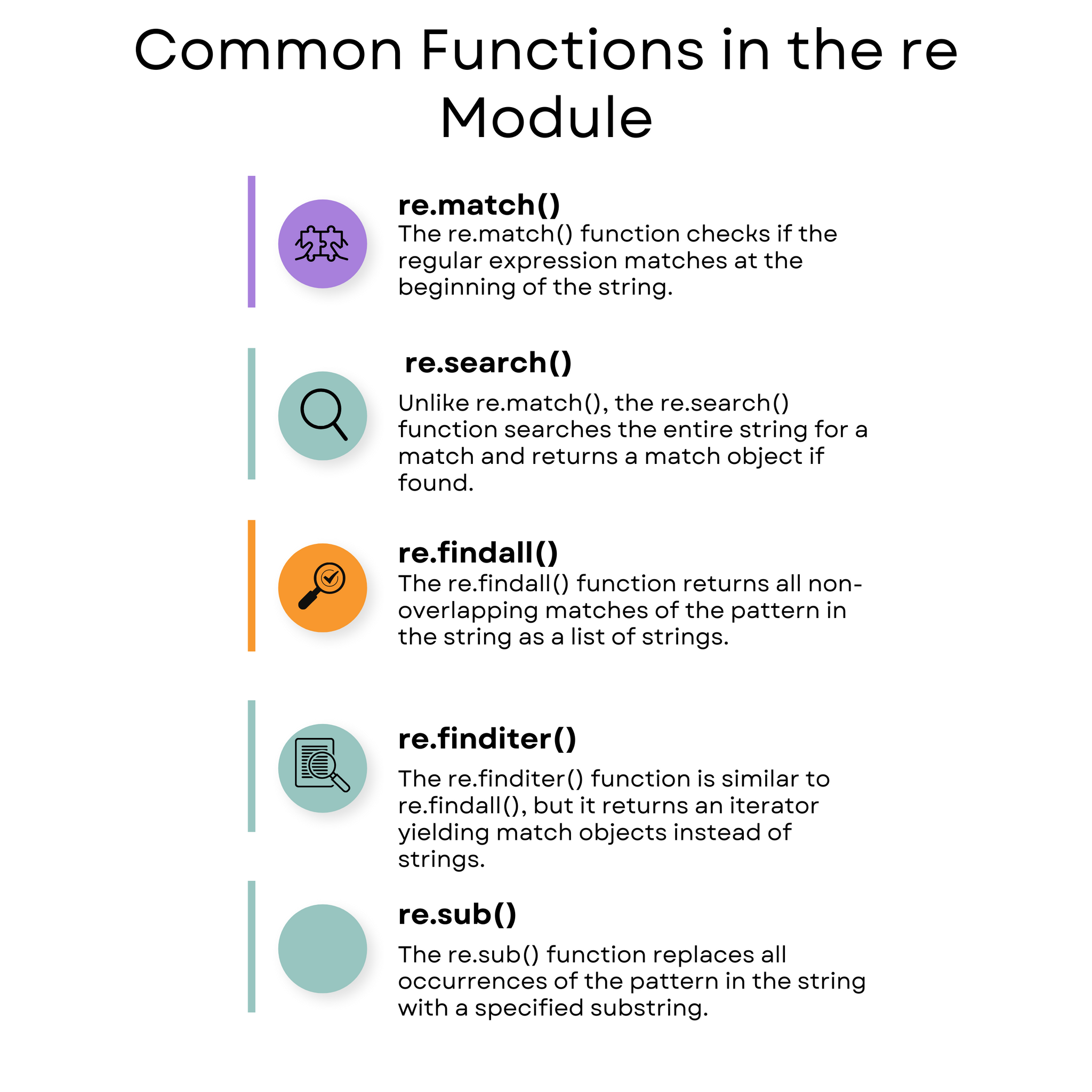 Common Functions in the re Module

re.match()
The re.match() function checks if the regular expression matches at the beginning of the string.

re.search()

Unlike re.match(), the re.search() function searches the entire string for a match and returns a match object if found.

re.findall()
The re.findall() function returns all non-overlapping matches of the pattern in the string as a list of strings.

re.finditer()

The re.finditer() function is similar to re.findall(), but it returns an iterator yielding match objects instead of strings.

re.sub()

The re.sub() function replaces all occurrences of the pattern in the string with a specified substring.